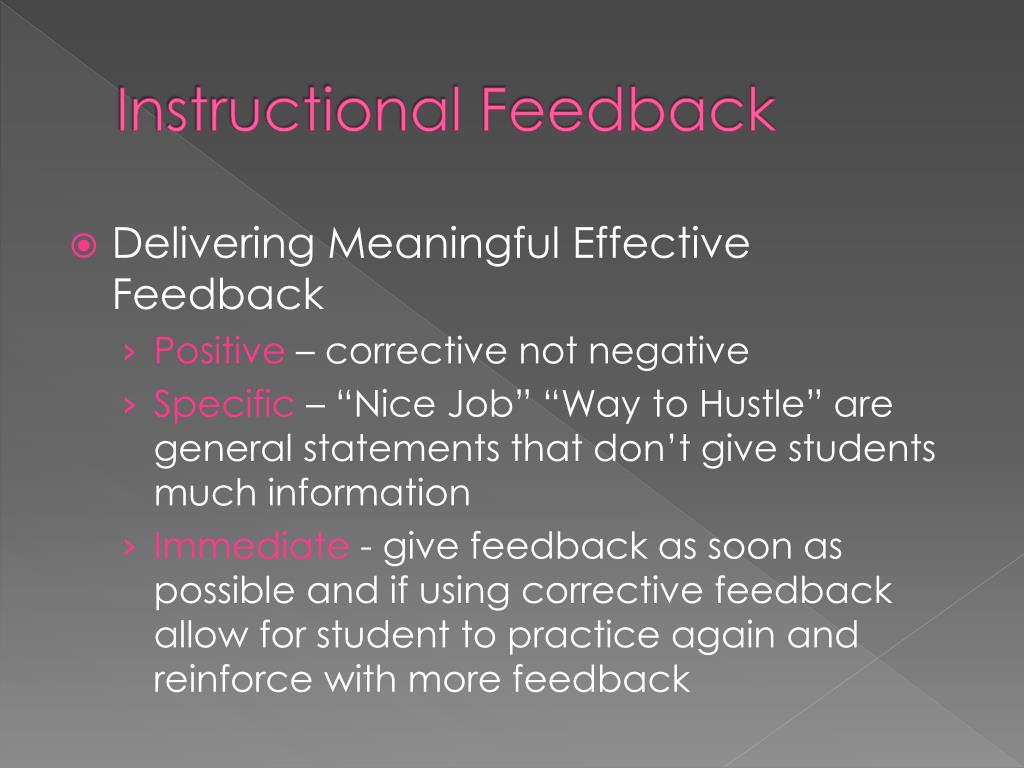 Instructional Feedback

Delivering Meaningful Effective Feedback

› Positive – corrective not negative
› Specific – “Nice Job” “Way to Hustle” are general statements that don’t give students much information
› Immediate - give feedback as soon as possible and if using corrective feedback allow for student to practice again and reinforce with more feedback